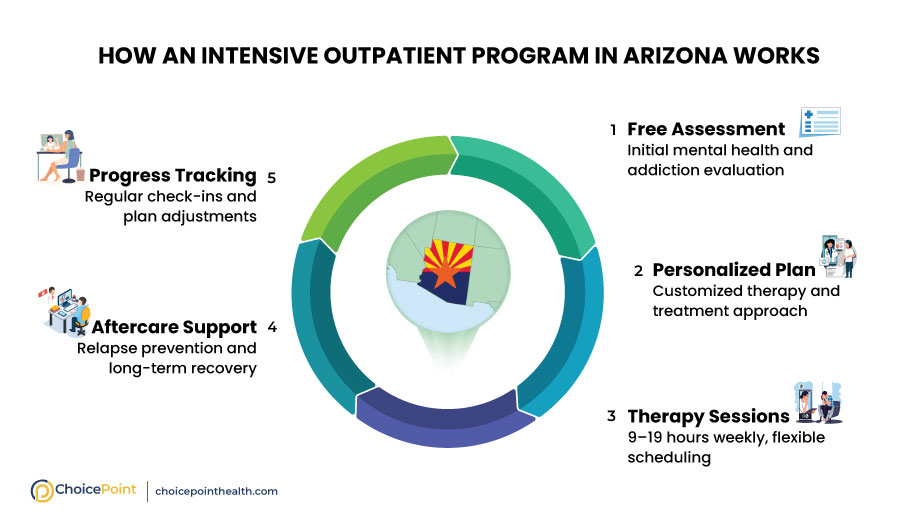 HOW AN INTENSIVE OUTPATIENT PROGRAM IN ARIZONA WORKS

1 Free Assessment
Initial mental health and addiction evaluation

2 Personalized Plan
Customized therapy and treatment approach

3 Therapy Sessions
9–19 hours weekly, flexible scheduling

Aftercare Support 4
Relapse prevention and long-term recovery

Progress Tracking 5
Regular check-ins and plan adjustments

ChoicePoint | choicepointhealth.com